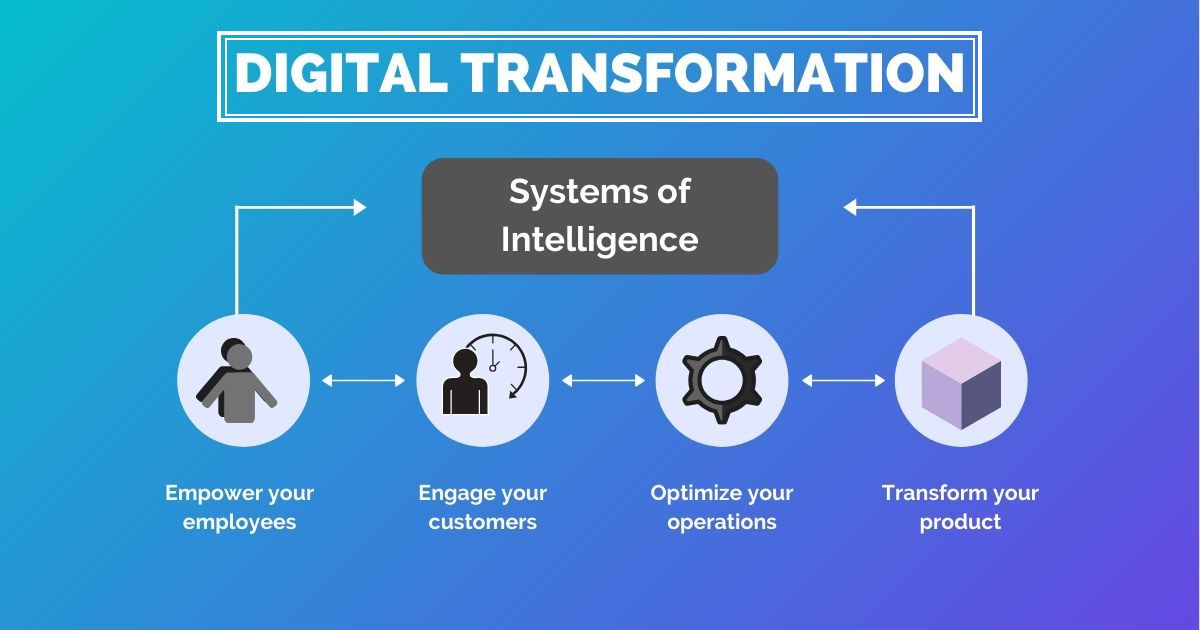 DIGITAL TRANSFORMATION

Systems of Intelligence

Empower your employees

Engage your customers

Optimize your operations

Transform your product